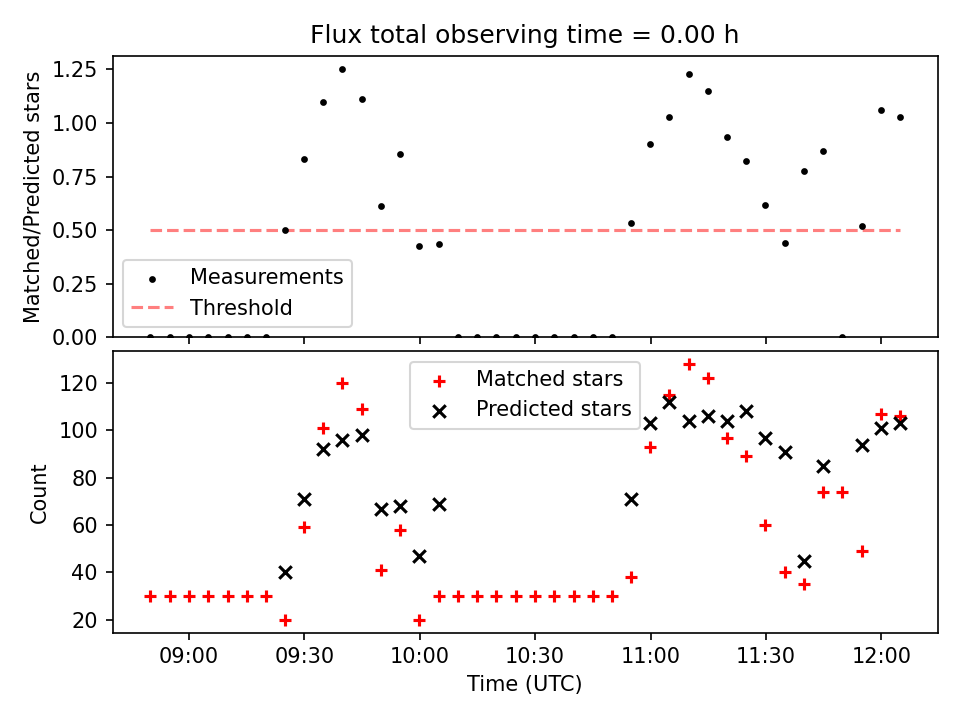 Flux total observing time = 0.00 h

Matched/Predicted stars

1.25
1.00
0.75
0.50
0.25
0.00

Measurements
Threshold

Count

120
100
80
60
40
20

Matched stars
Predicted stars

09:00
09:30
10:00
10:30
11:00
11:30
12:00

Time (UTC)